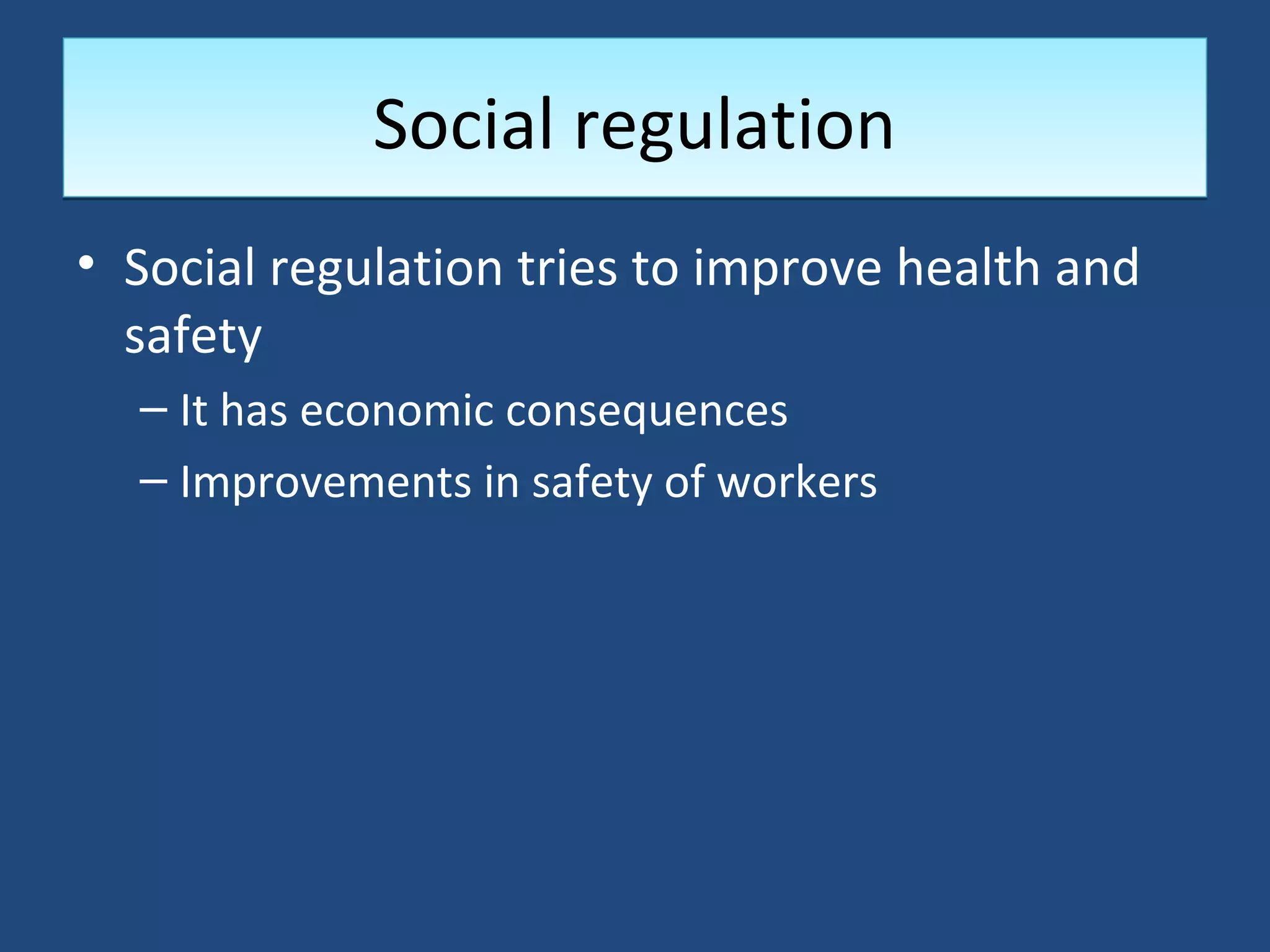 Social regulation

• Social regulation tries to improve health and safety
  – It has economic consequences
  – Improvements in safety of workers